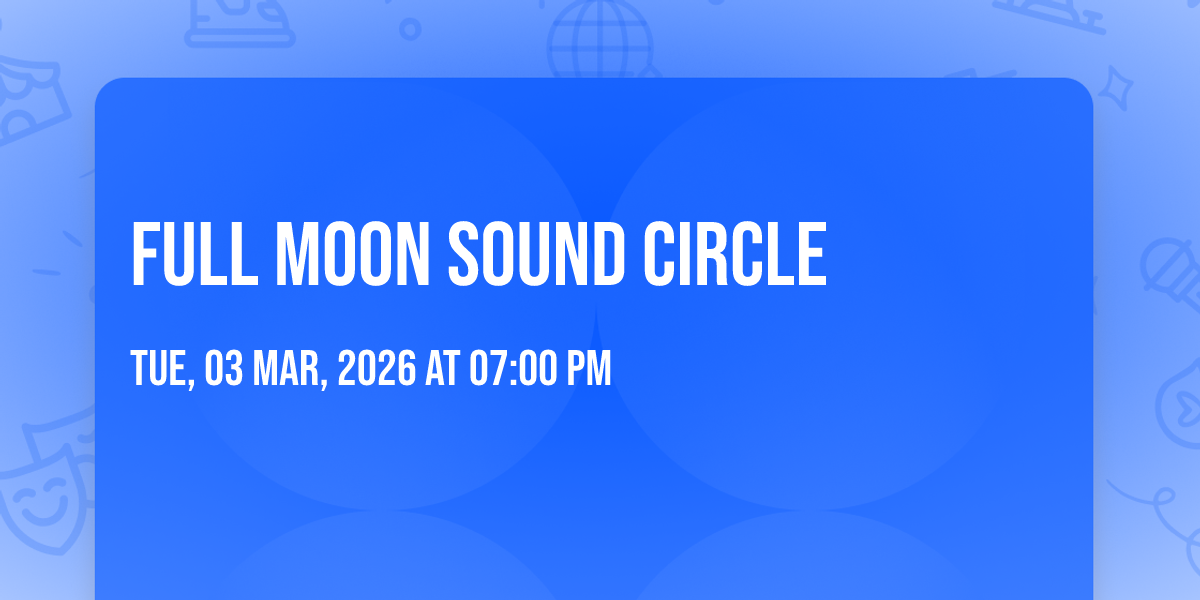 FULL MOON SOUND CIRCLE

TUE, 03 MAR, 2026 AT 07:00 PM